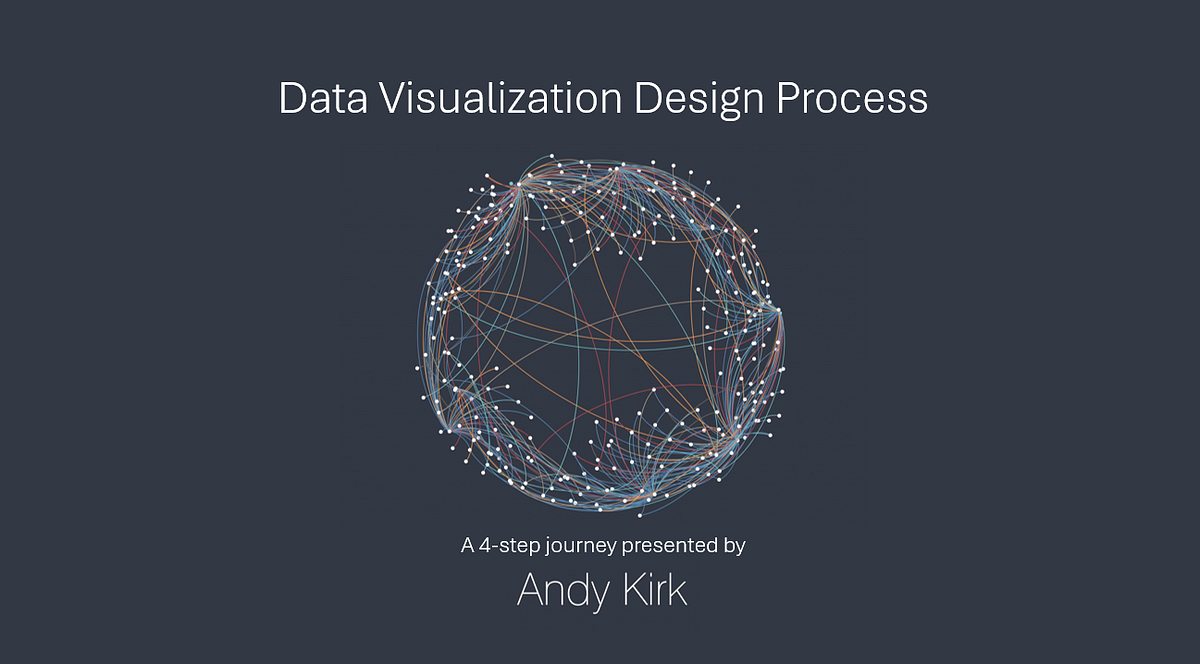 Data Visualization Design Process

A 4-step journey presented by

Andy Kirk